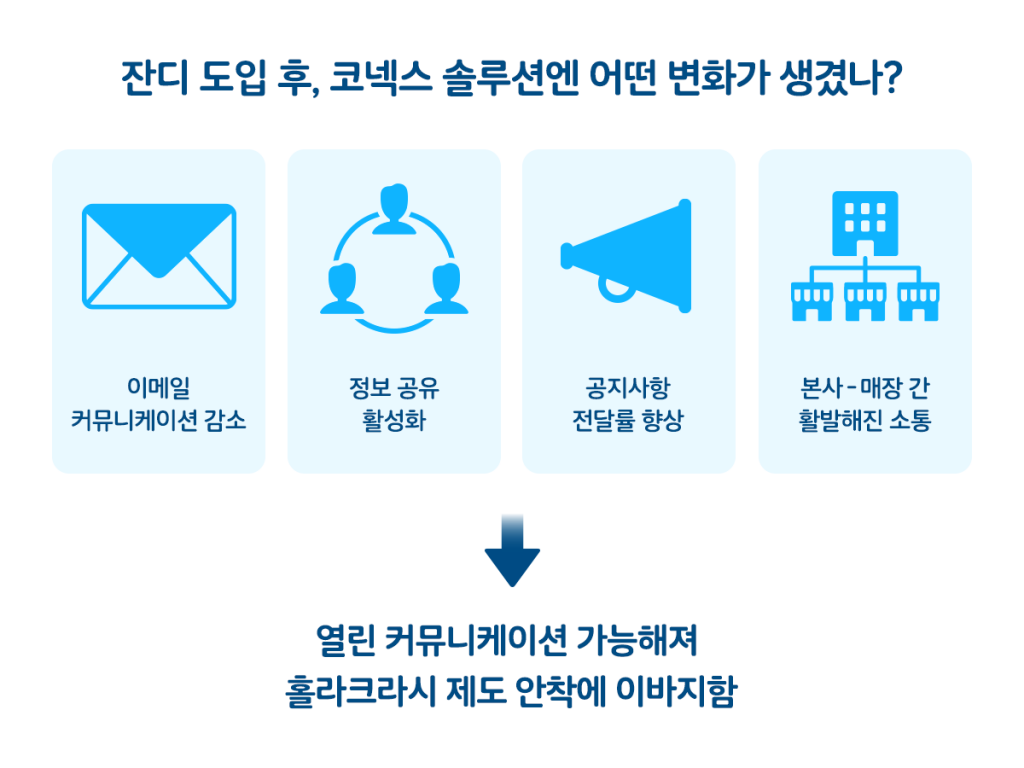 잔디 도입 후, 코넥스 솔루션엔 어떤 변화가 생겼나?

이메일
커뮤니케이션 감소

정보 공유
활성화

공지사항
전달률 향상

본사 - 매장 간
활발해진 소통

열린 커뮤니케이션 가능해져
홀라크라시 제도 안착에 이바지함